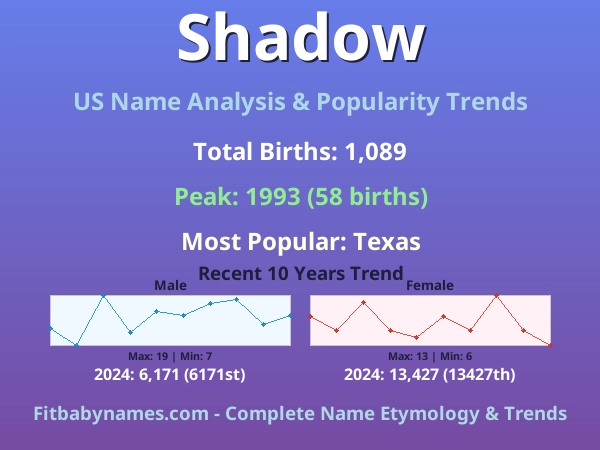 Shadow

US Name Analysis & Popularity Trends

Total Births: 1,089

Peak: 1993 (58 births)

Most Popular: Texas

Recent 10 Years Trend

Male

Max: 19 | Min: 7

2024: 6,171 (6171st)

Female

Max: 13 | Min: 6

2024: 13,427 (13427th)

Fitbabynames.com - Complete Name Etymology & Trends